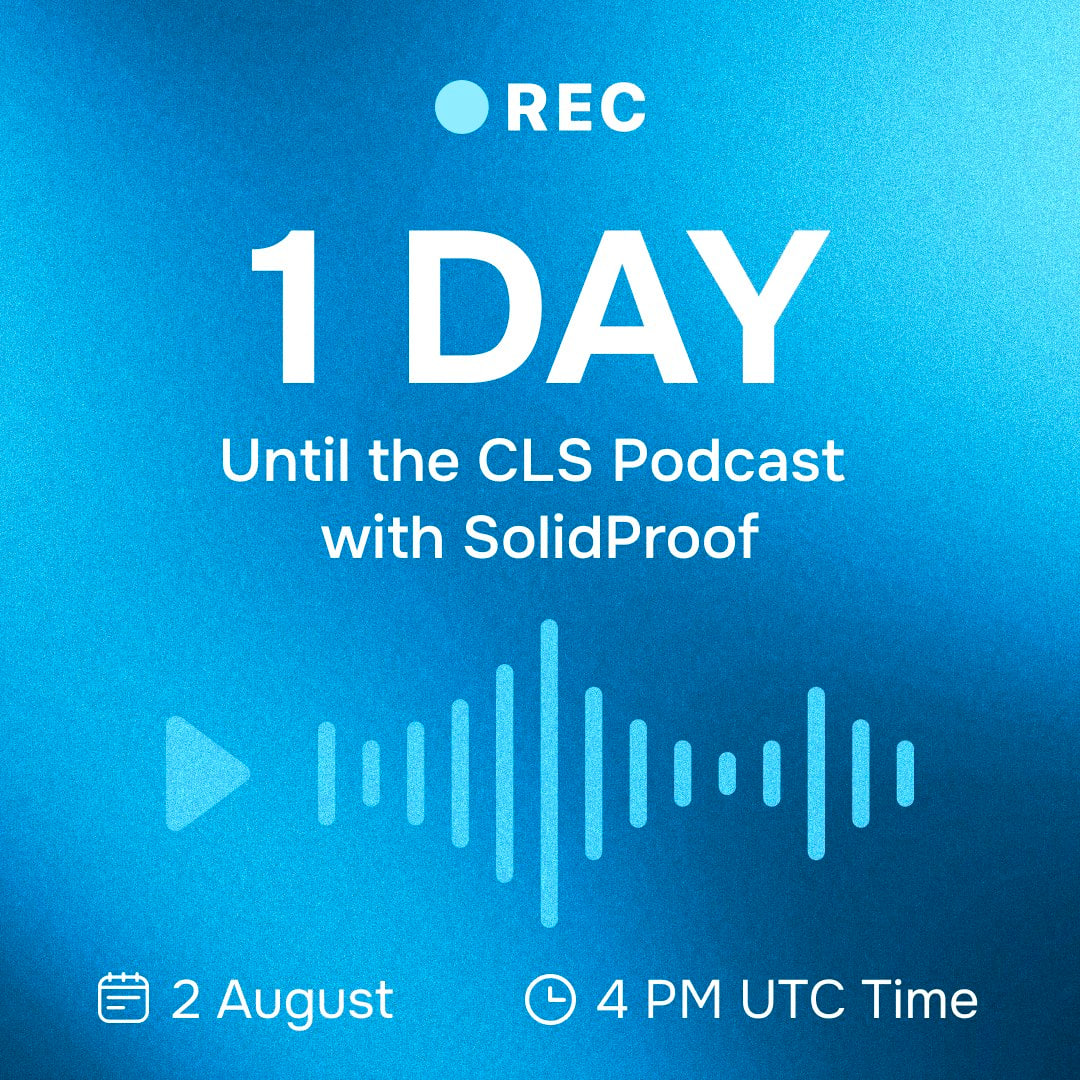 REC

1 DAY

Until the CLS Podcast with SolidProof

2 August

4 PM UTC Time